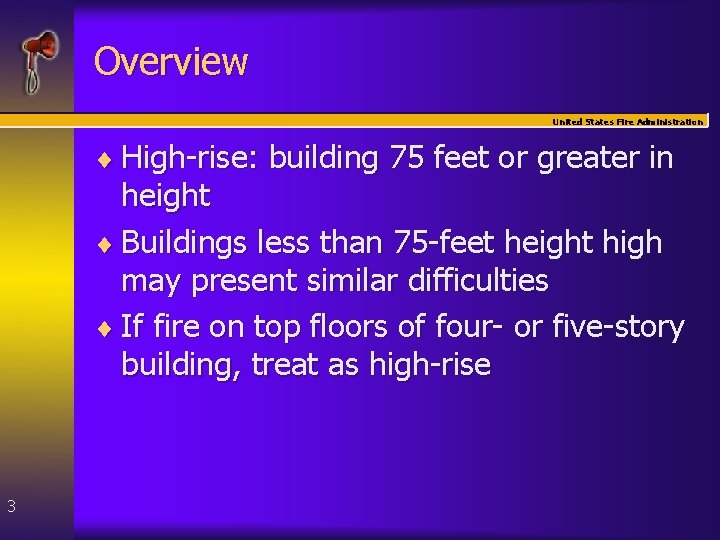 Overview

United States Fire Administration

♦ High-rise: building 75 feet or greater in height

♦ Buildings less than 75-feet height high may present similar difficulties

♦ If fire on top floors of four- or five-story building, treat as high-rise

3